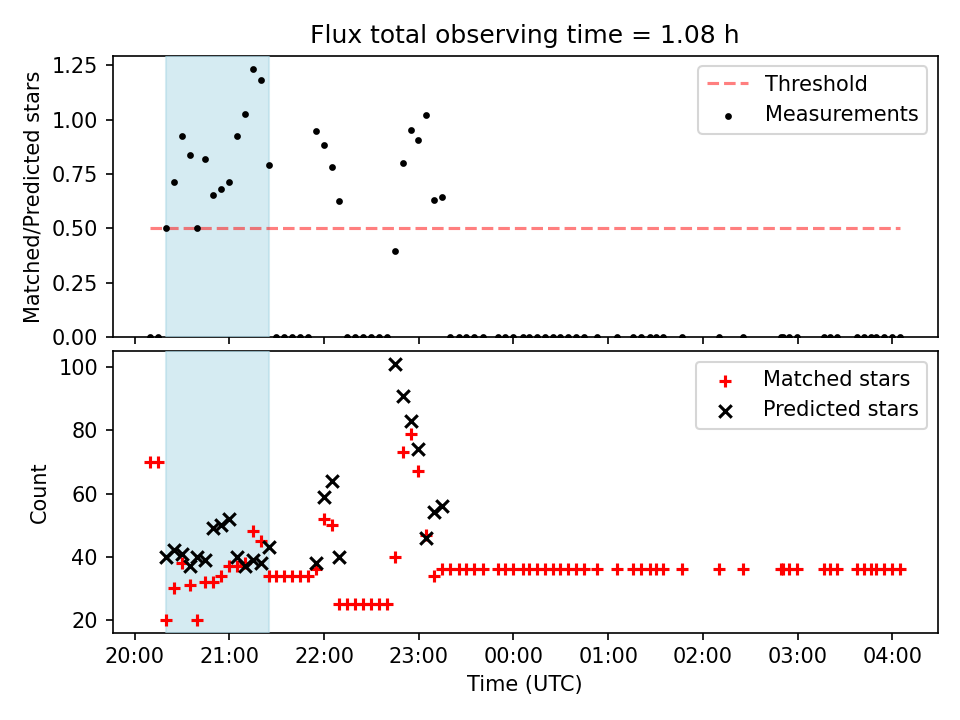 Flux total observing time = 1.08 h

Matched/Predicted stars

1.25
1.00
0.75
0.50
0.25
0.00

Threshold
Measurements

Count

100
80
60
40
20

Matched stars
Predicted stars

20:00 21:00 22:00 23:00 00:00 01:00 02:00 03:00 04:00

Time (UTC)